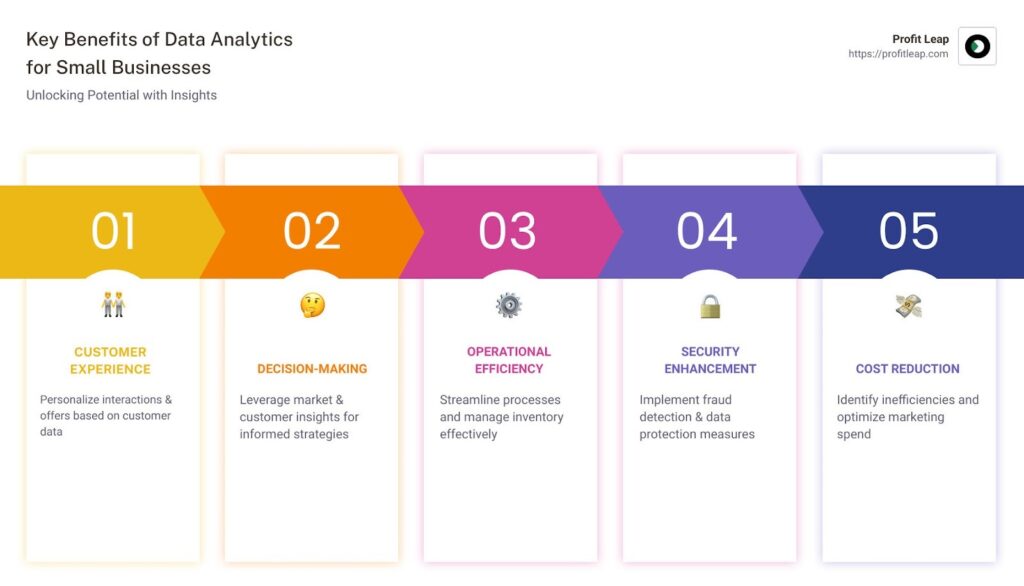 Key Benefits of Data Analytics for Small Businesses

Unlocking Potential with Insights

Profit Leap
https://profitleap.com

01

CUSTOMER EXPERIENCE

Personalize interactions & offers based on customer data

02

DECISION-MAKING

Leverage market & customer insights for informed strategies

03

OPERATIONAL EFFICIENCY

Streamline processes and manage inventory effectively

04

SECURITY ENHANCEMENT

Implement fraud detection & data protection measures

05

COST REDUCTION

Identify inefficiencies and optimize marketing spend